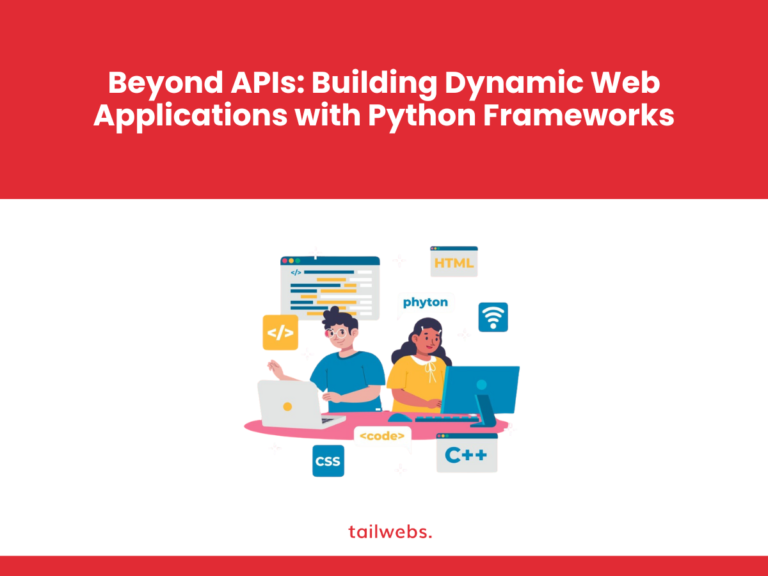 Beyond APIs: Building Dynamic Web Applications with Python Frameworks

</>

HTML

phyton

</>

<code>

CSS

C++

tailwebs.